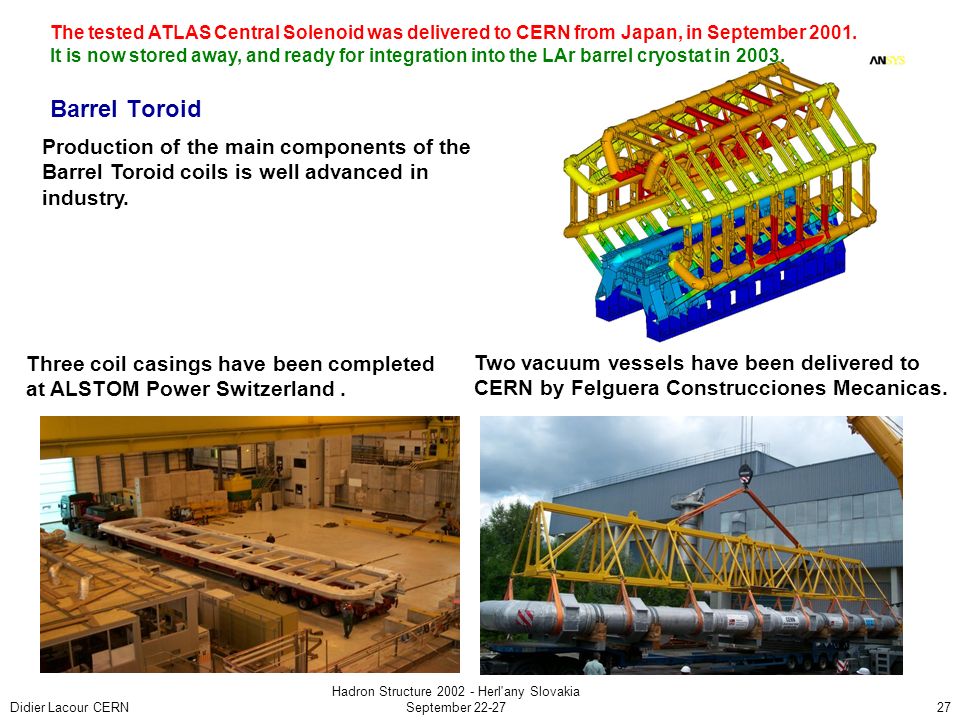 The tested ATLAS Central Solenoid was delivered to CERN from Japan, in September 2001.
It is now stored away, and ready for integration into the LAr barrel cryostat in 2003.

ANSYS

Barrel Toroid

Production of the main components of the Barrel Toroid coils is well advanced in industry.

Three coil casings have been completed at ALSTOM Power Switzerland .

Two vacuum vessels have been delivered to CERN by Felguera Construcciones Mecanicas.

Didier Lacour CERN

Hadron Structure 2002 - Herl'any Slovakia
September 22-27

27